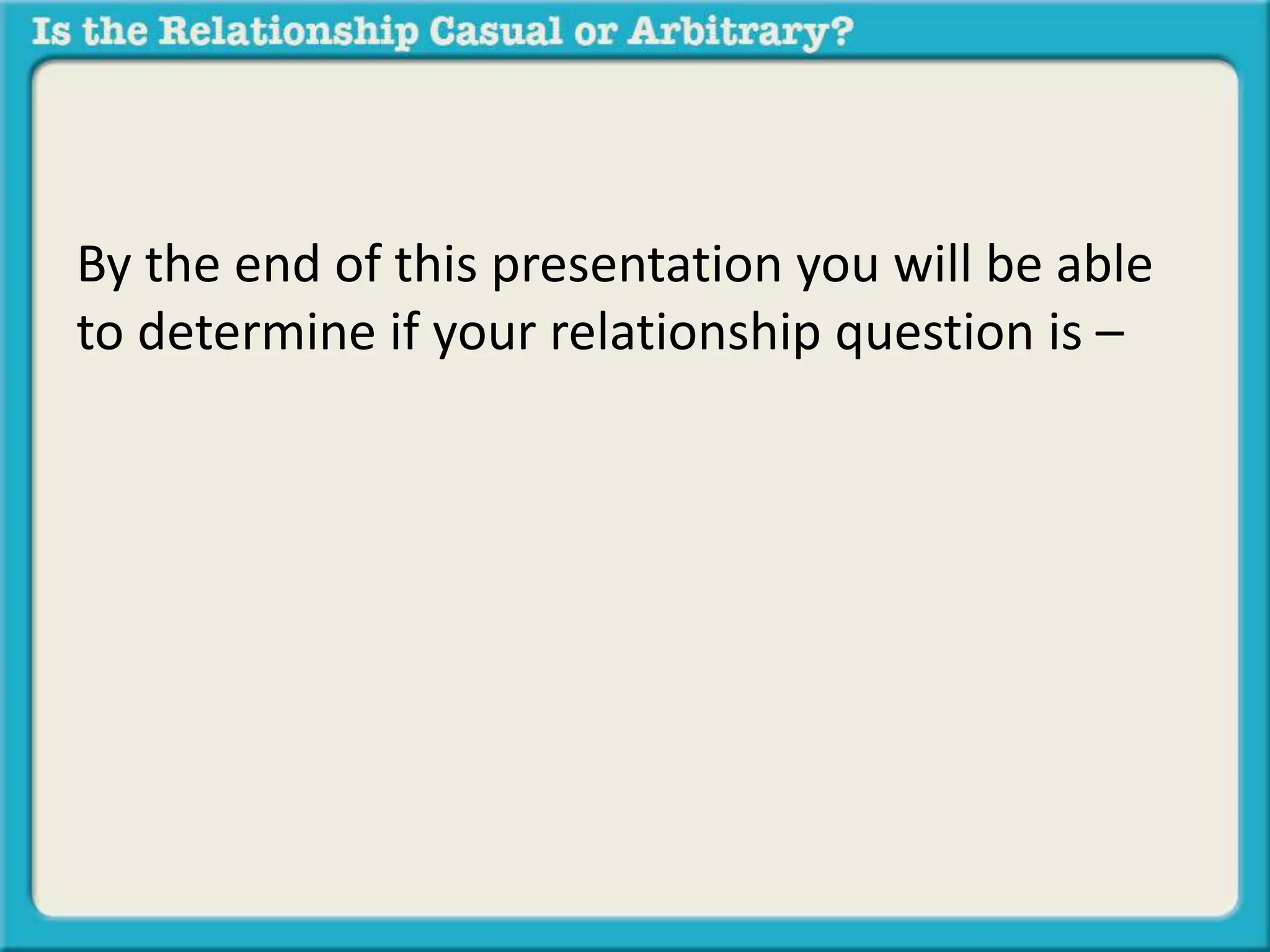 Is the Relationship Casual or Arbitrary?

By the end of this presentation you will be able to determine if your relationship question is –